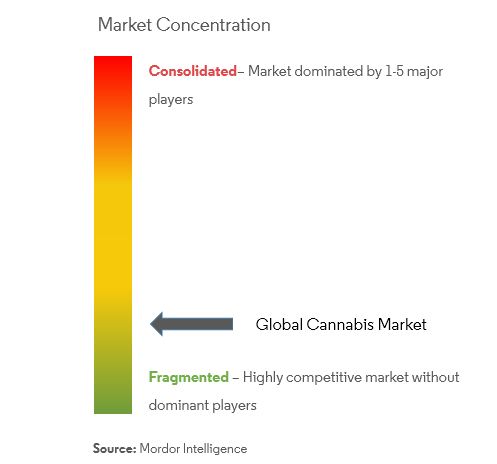 Market Concentration

Consolidated– Market dominated by 1-5 major players

Global Cannabis Market

Fragmented – Highly competitive market without dominant players

Source: Mordor Intelligence